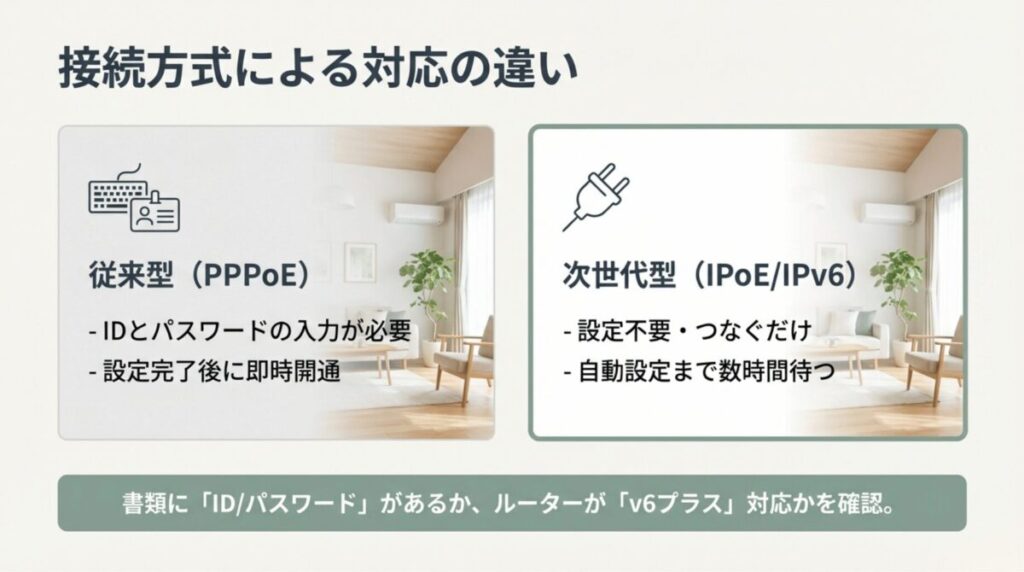 接続方式による対応の違い

従来型（PPPoE）

- IDとパスワードの入力が必要
- 設定完了後に即時開通

次世代型（IPoE/IPv6）

- 設定不要・つなぐだけ
- 自動設定まで数時間待つ

書類に「ID/パスワード」があるか、ルーターが「v6プラス」対応かを確認。